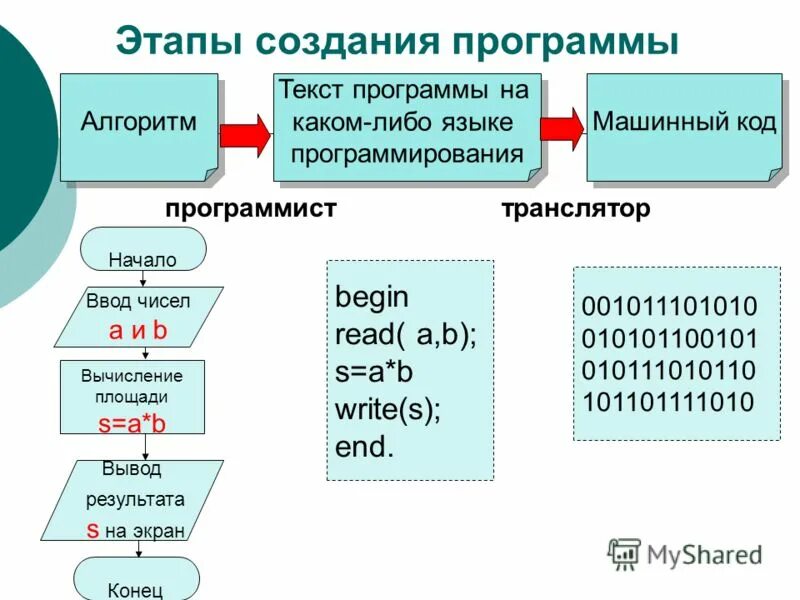 Этапы создания программы

Алгоритм

Текст программы на каком-либо языке программирования

Машинный код

программист

транслятор

Начало

Ввод чисел a и b

Вычисление площади s=a*b

Вывод результата s на экран

Конец

begin
read( a,b);
s=a*b
write(s);
end.

001011101010
010101100101
010111010110
101101111010

MyShared